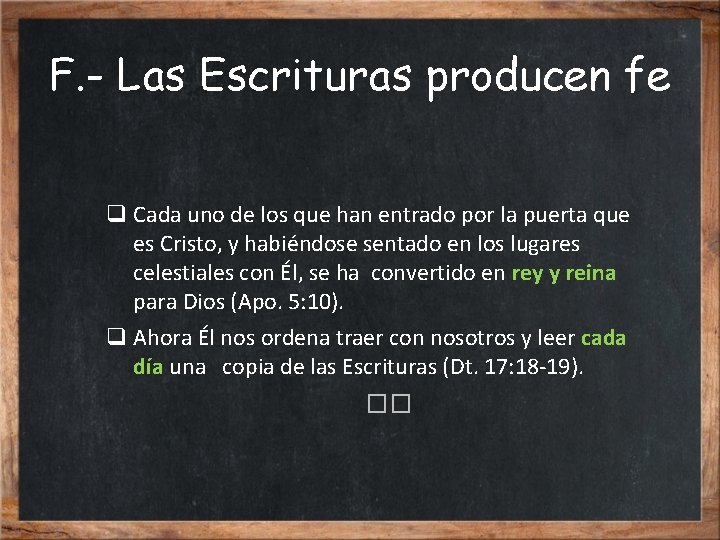 F.- Las Escrituras producen fe

❑ Cada uno de los que han entrado por la puerta que es Cristo, y habiéndose sentado en los lugares celestiales con Él, se ha convertido en rey y reina para Dios (Apo. 5:10).

❑ Ahora Él nos ordena traer con nosotros y leer cada día una copia de las Escrituras (Dt. 17:18-19).

□□